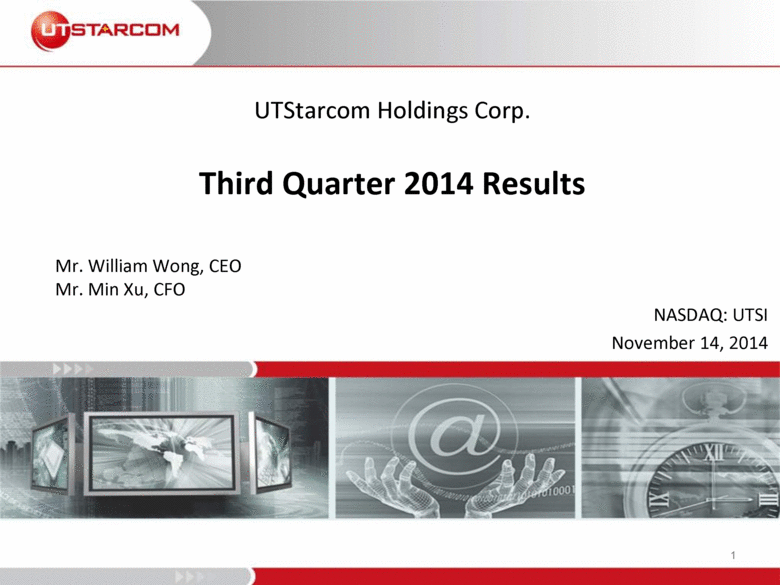 UTSTARCOM

UTStarcom Holdings Corp.

Third Quarter 2014 Results

Mr. William Wong, CEO
Mr. Min Xu, CFO

NASDAQ: UTSI
November 14, 2014

1